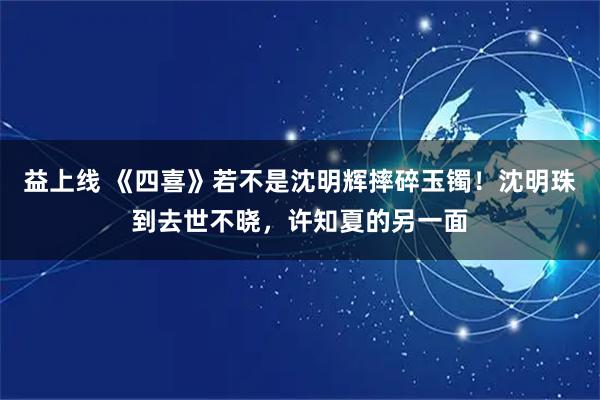 益上线 《四喜》若不是沈明辉摔碎玉镯！沈明珠到去世不晓，许知夏的另一面